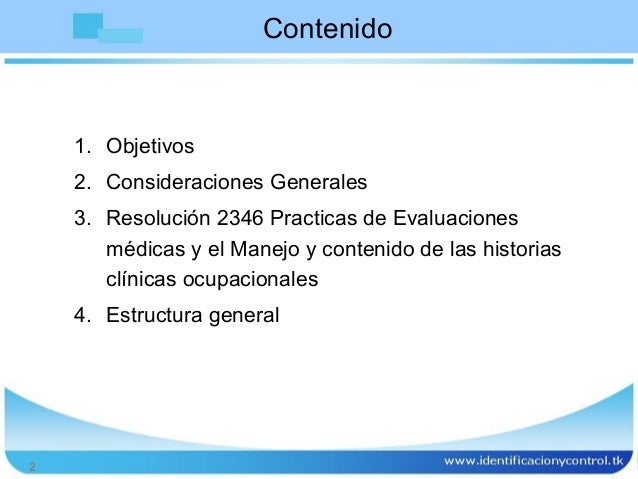 Contenido

1. Objetivos
2. Consideraciones Generales
3. Resolución 2346 Practicas de Evaluaciones médicas y el Manejo y contenido de las historias clínicas ocupacionales
4. Estructura general

2

www.identificacionycontrol.tk